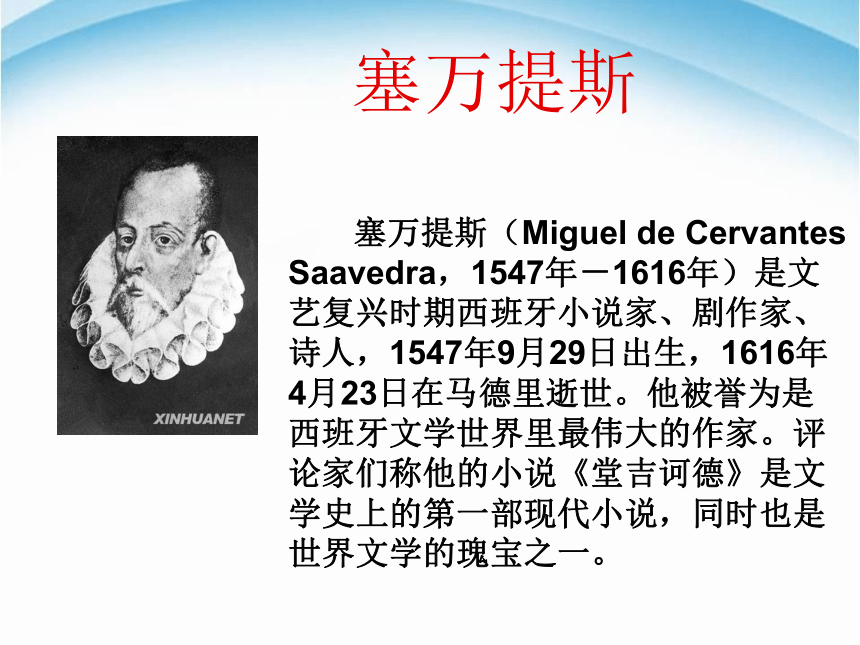 塞万提斯

XINHUANET

塞万提斯（Miguel de Cervantes Saavedra，1547年－1616年）是文艺复兴时期西班牙小说家、剧作家、诗人，1547年9月29日出生，1616年4月23日在马德里逝世。他被誉为是西班牙文学世界里最伟大的作家。评论家们称他的小说《堂吉诃德》是文学史上的第一部现代小说，同时也是世界文学的瑰宝之一。